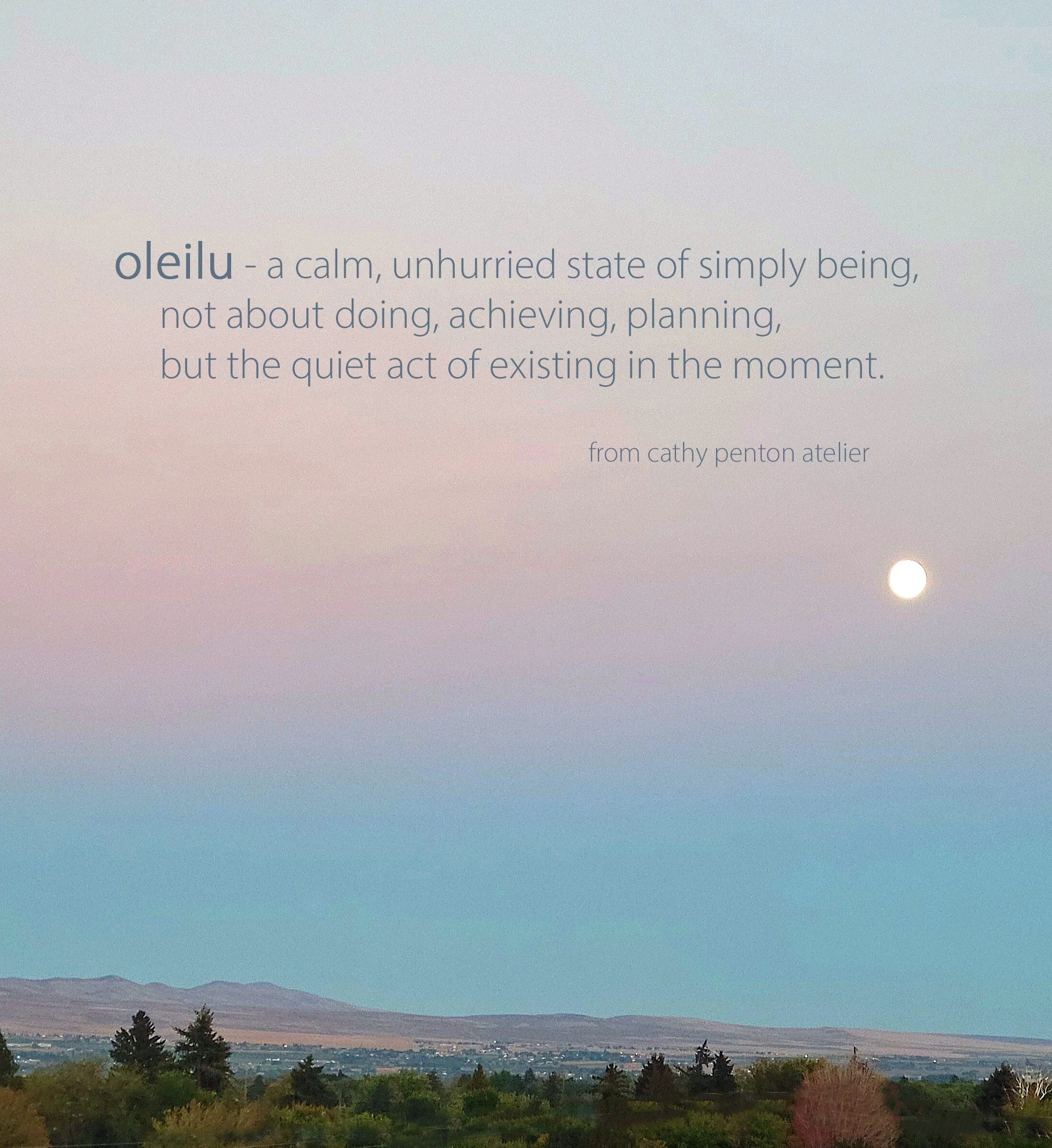 oleilu - a calm, unhurried state of simply being,
not about doing, achieving, planning,
but the quiet act of existing in the moment.

from cathy penton atelier